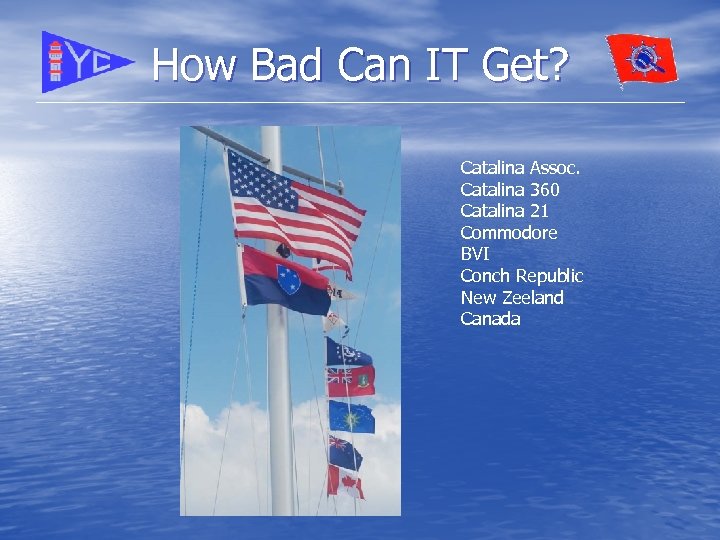 YC

How Bad Can IT Get?

Catalina Assoc.
Catalina 360
Catalina 21
Commodore
BVI
Conch Republic
New Zeeland
Canada